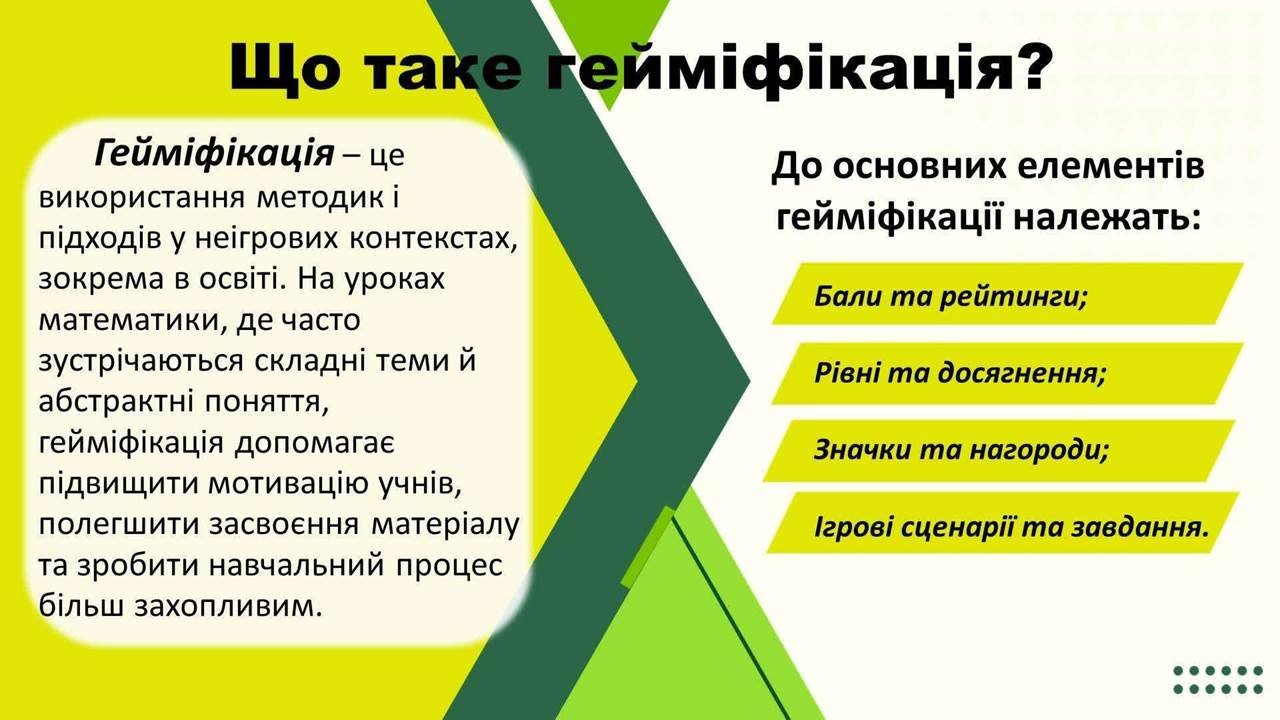 Що таке гейміфікація?

Гейміфікація – це використання методик і підходів у неігрових контекстах, зокрема в освіті. На уроках математики, де часто зустрічаються складні теми й абстрактні поняття, гейміфікація допомагає підвищити мотивацію учнів, полегшити засвоєння матеріалу та зробити навчальний процес більш захопливим.

До основних елементів гейміфікації належать:

Бали та рейтинги;

Рівні та досягнення;

Значки та нагороди;

Ігрові сценарії та завдання.